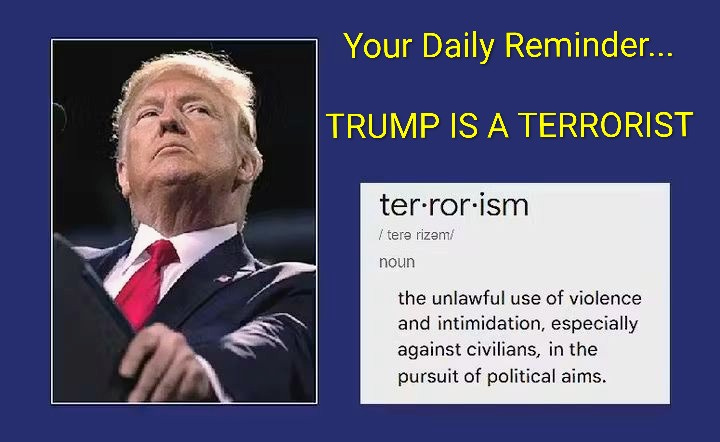 Your Daily Reminder...

TRUMP IS A TERRORIST

ter·ror·ism

/ terə rizəm/

noun

the unlawful use of violence and intimidation, especially against civilians, in the pursuit of political aims.